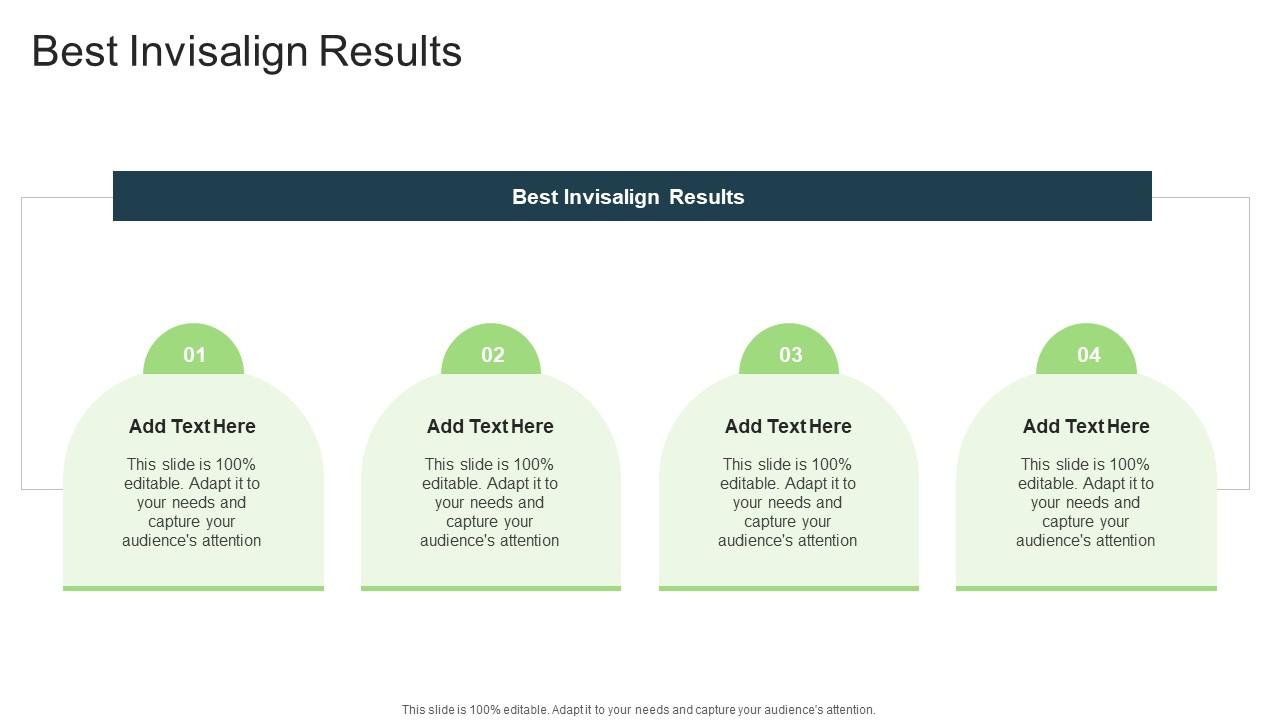 Best Invisalign Results

Best Invisalign Results

01

Add Text Here

This slide is 100% editable. Adapt it to your needs and capture your audience's attention

02

Add Text Here

This slide is 100% editable. Adapt it to your needs and capture your audience's attention

03

Add Text Here

This slide is 100% editable. Adapt it to your needs and capture your audience's attention

04

Add Text Here

This slide is 100% editable. Adapt it to your needs and capture your audience's attention

This slide is 100% editable. Adapt it to your needs and capture your audience's attention.